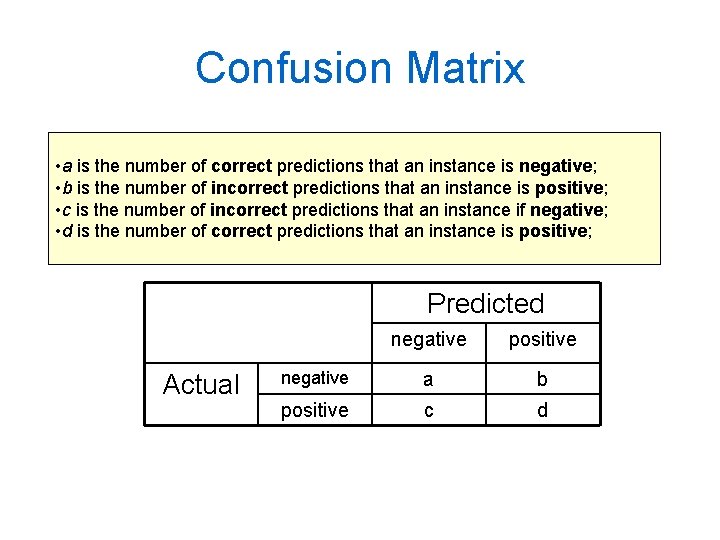 Confusion Matrix

•a is the number of correct predictions that an instance is negative;
•b is the number of incorrect predictions that an instance is positive;
•c is the number of incorrect predictions that an instance if negative;
•d is the number of correct predictions that an instance is positive;

| | | Predicted | |
|---|---|---|---|
| | | negative | positive |
| Actual | negative | a | b |
| | positive | c | d |